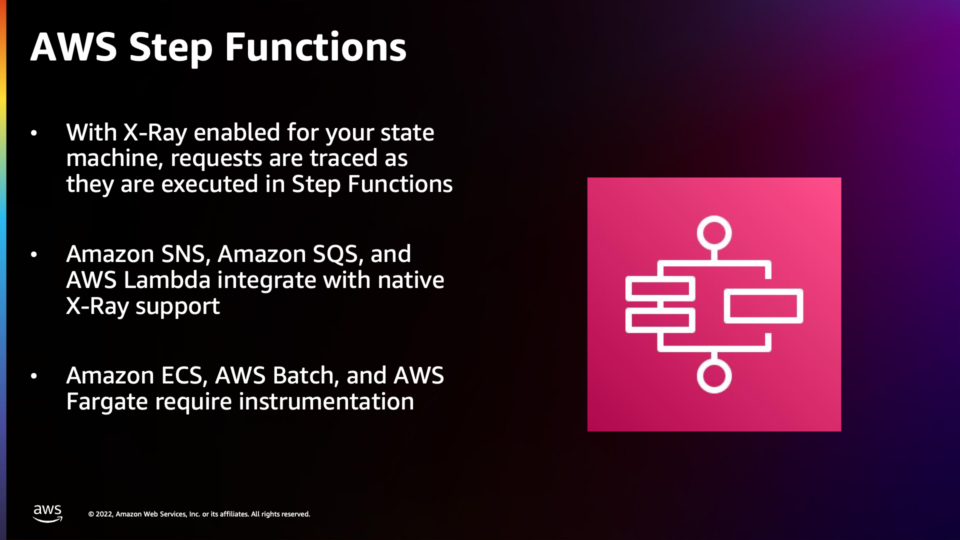 AWS Step Functions

• With X-Ray enabled for your state machine, requests are traced as they are executed in Step Functions

• Amazon SNS, Amazon SQS, and AWS Lambda integrate with native X-Ray support

• Amazon ECS, AWS Batch, and AWS Fargate require instrumentation

aws

© 2022, Amazon Web Services, Inc. or its affiliates. All rights reserved.